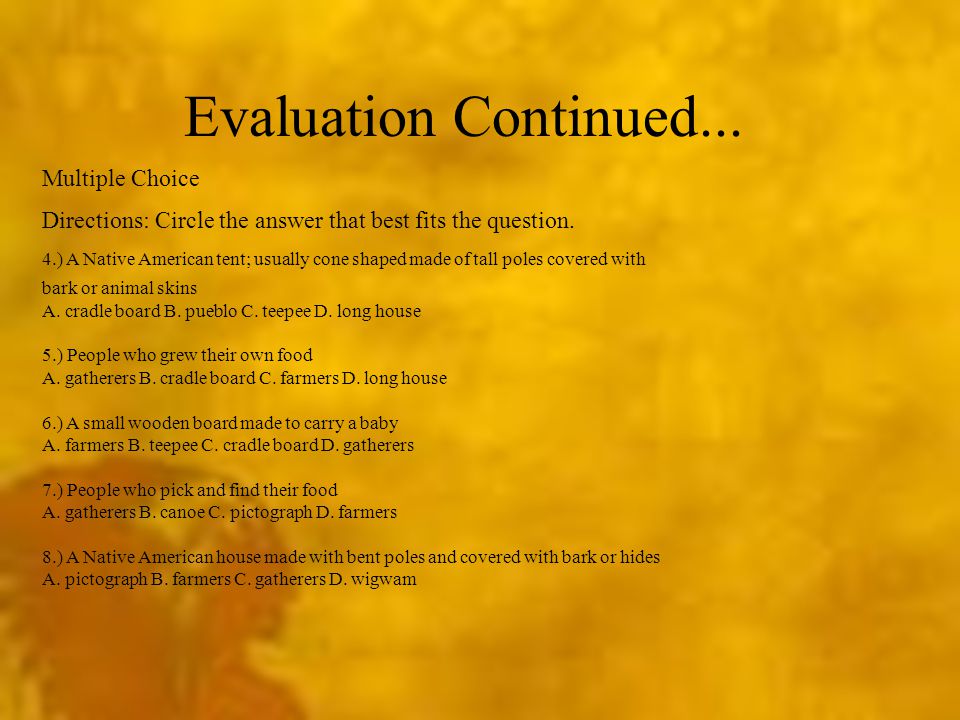 Evaluation Continued...

Multiple Choice

Directions: Circle the answer that best fits the question.

4.) A Native American tent; usually cone shaped made of tall poles covered with bark or animal skins
A. cradle board B. pueblo C. teepee D. long house

5.) People who grew their own food
A. gatherers B. cradle board C. farmers D. long house

6.) A small wooden board made to carry a baby
A. farmers B. teepee C. cradle board D. gatherers

7.) People who pick and find their food
A. gatherers B. canoe C. pictograph D. farmers

8.) A Native American house made with bent poles and covered with bark or hides
A. pictograph B. farmers C. gatherers D. wigwam